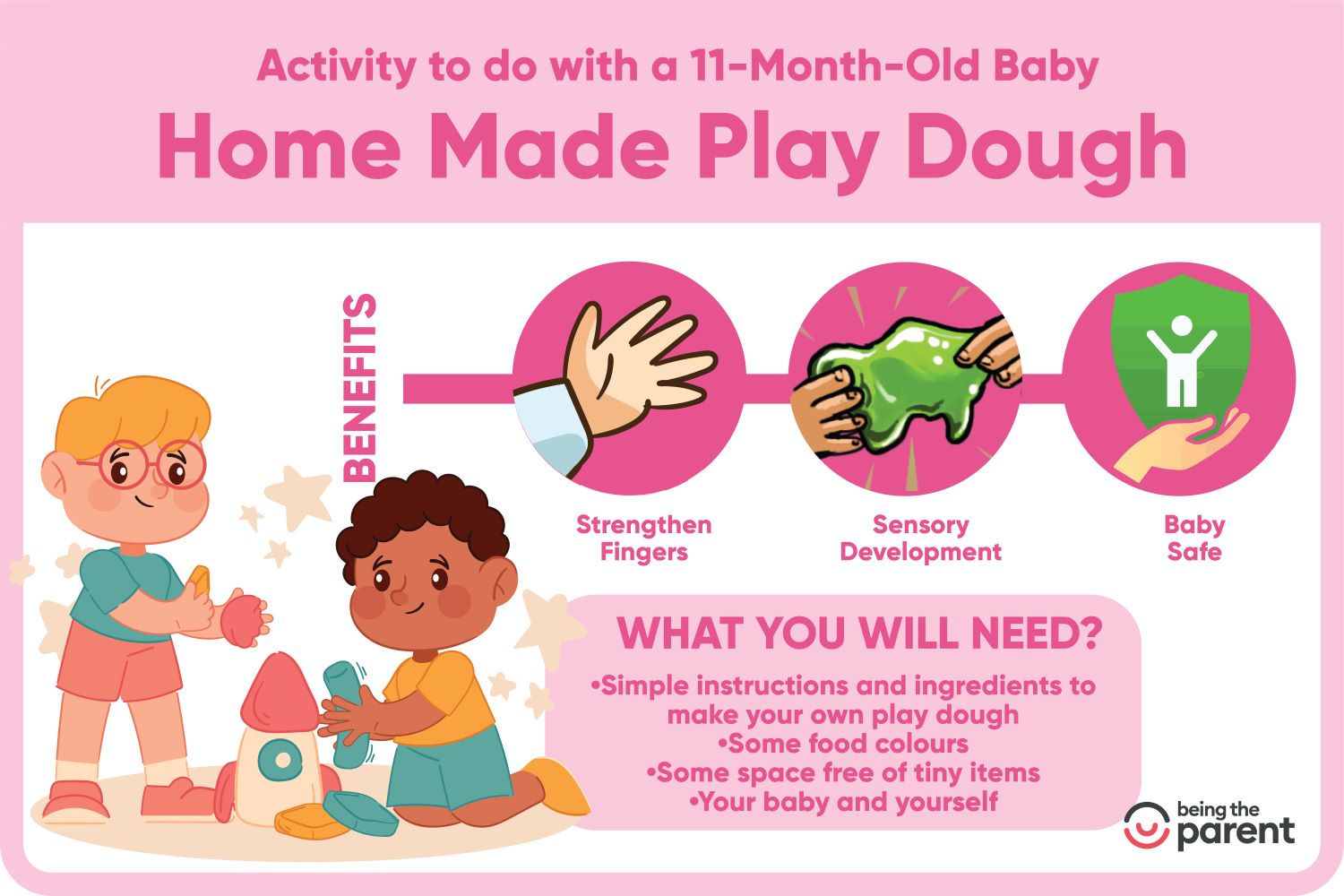 Activity to do with a 11-Month-Old Baby

Home Made Play Dough

BENEFITS

Strengthen Fingers

Sensory Development

Baby Safe

WHAT YOU WILL NEED?

•Simple instructions and ingredients to make your own play dough
•Some food colours
•Some space free of tiny items
•Your baby and yourself

being the parent